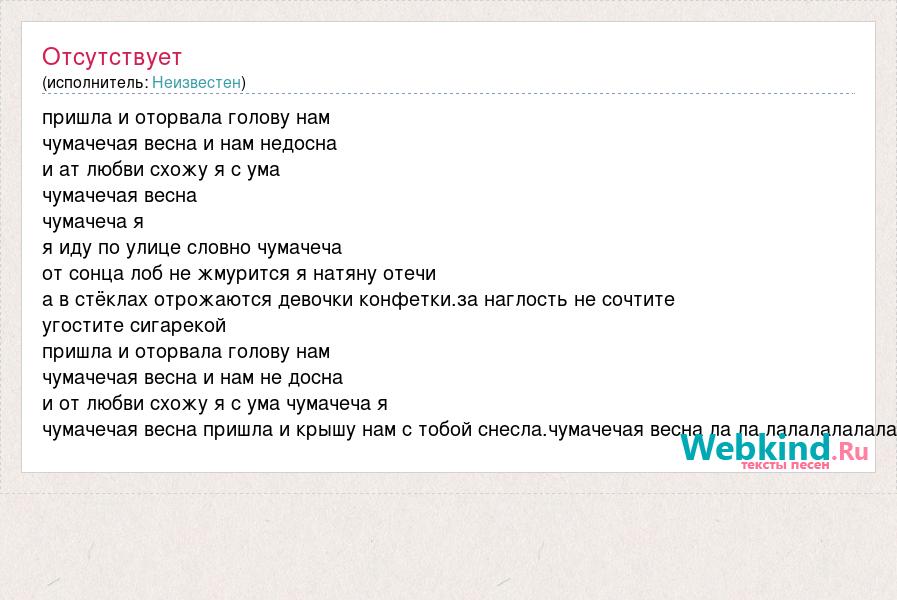 Отсутствует
(исполнитель: Неизвестен)

пришла и оторвала голову нам
чумачечая весна и нам недосна
и ат любви схожу я с ума
чумачечая весна
чумачеча я
я иду по улице словно чумачеча
от сонца лоб не жмурится я натяну отечи
а в стёклах отрожаются девочки конфетки.за наглость не сочтите
угостите сигарекой
пришла и оторвала голову нам
чумачечая весна и нам не досна
и от любви схожу я с ума чумачеча я
чумачечая весна пришла и крышу нам с тобой снесла.чумачечая весна ла ла лалалалалала

Webkind.Ru
тексты песен